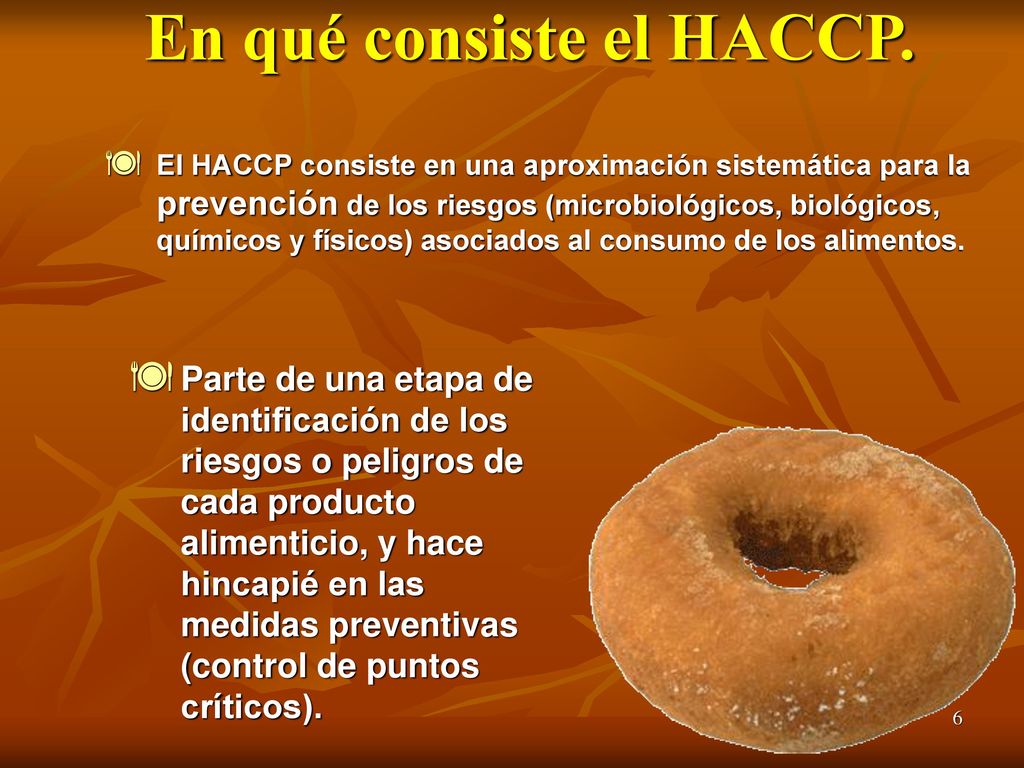 En qué consiste el HACCP.

El HACCP consiste en una aproximación sistemática para la prevención de los riesgos (microbiológicos, biológicos, químicos y físicos) asociados al consumo de los alimentos.

Parte de una etapa de identificación de los riesgos o peligros de cada producto alimenticio, y hace hincapié en las medidas preventivas (control de puntos críticos).

6